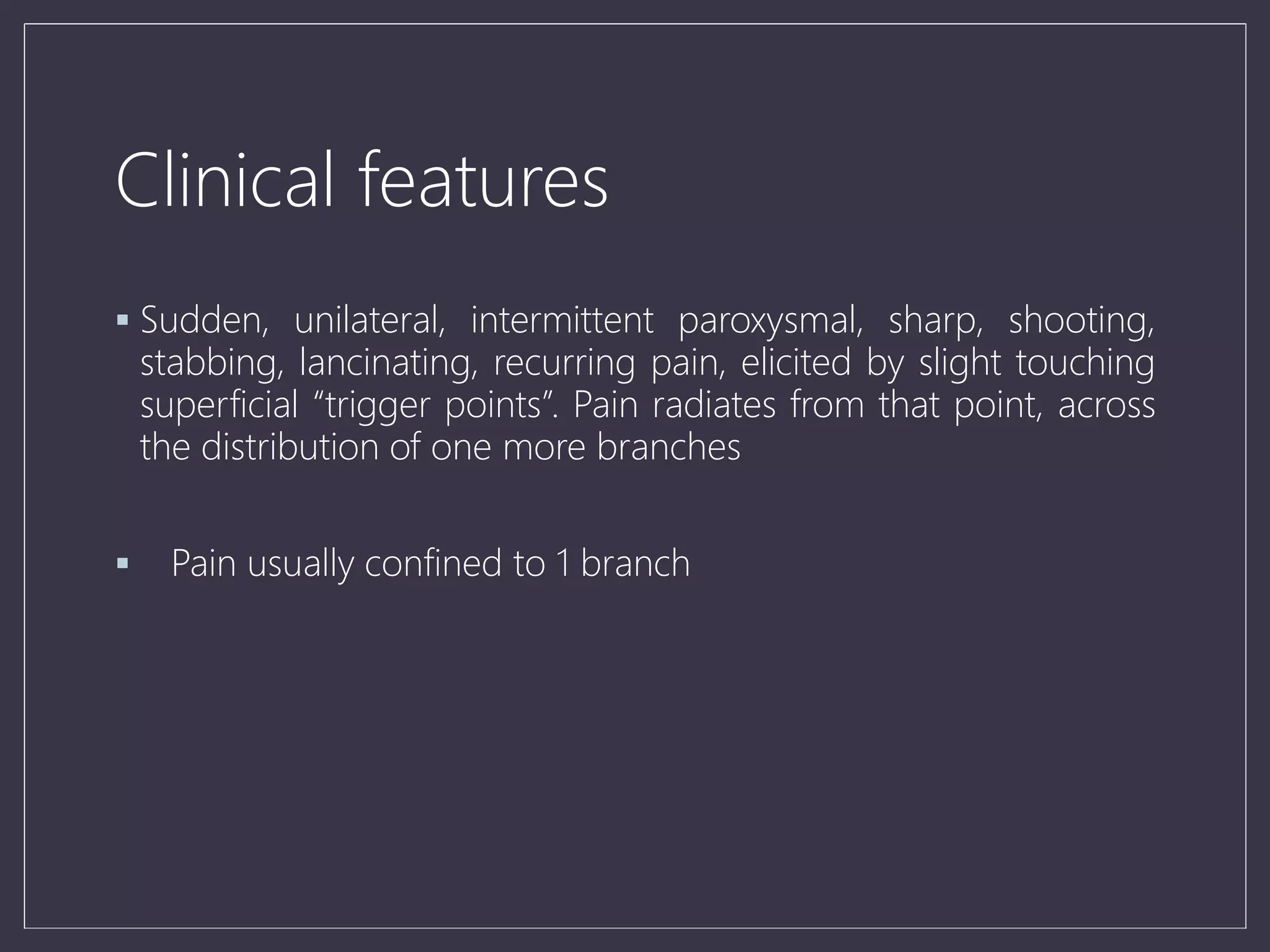 Clinical features

▪ Sudden, unilateral, intermittent paroxysmal, sharp, shooting, stabbing, lancinating, recurring pain, elicited by slight touching superficial “trigger points”. Pain radiates from that point, across the distribution of one more branches

▪ Pain usually confined to 1 branch